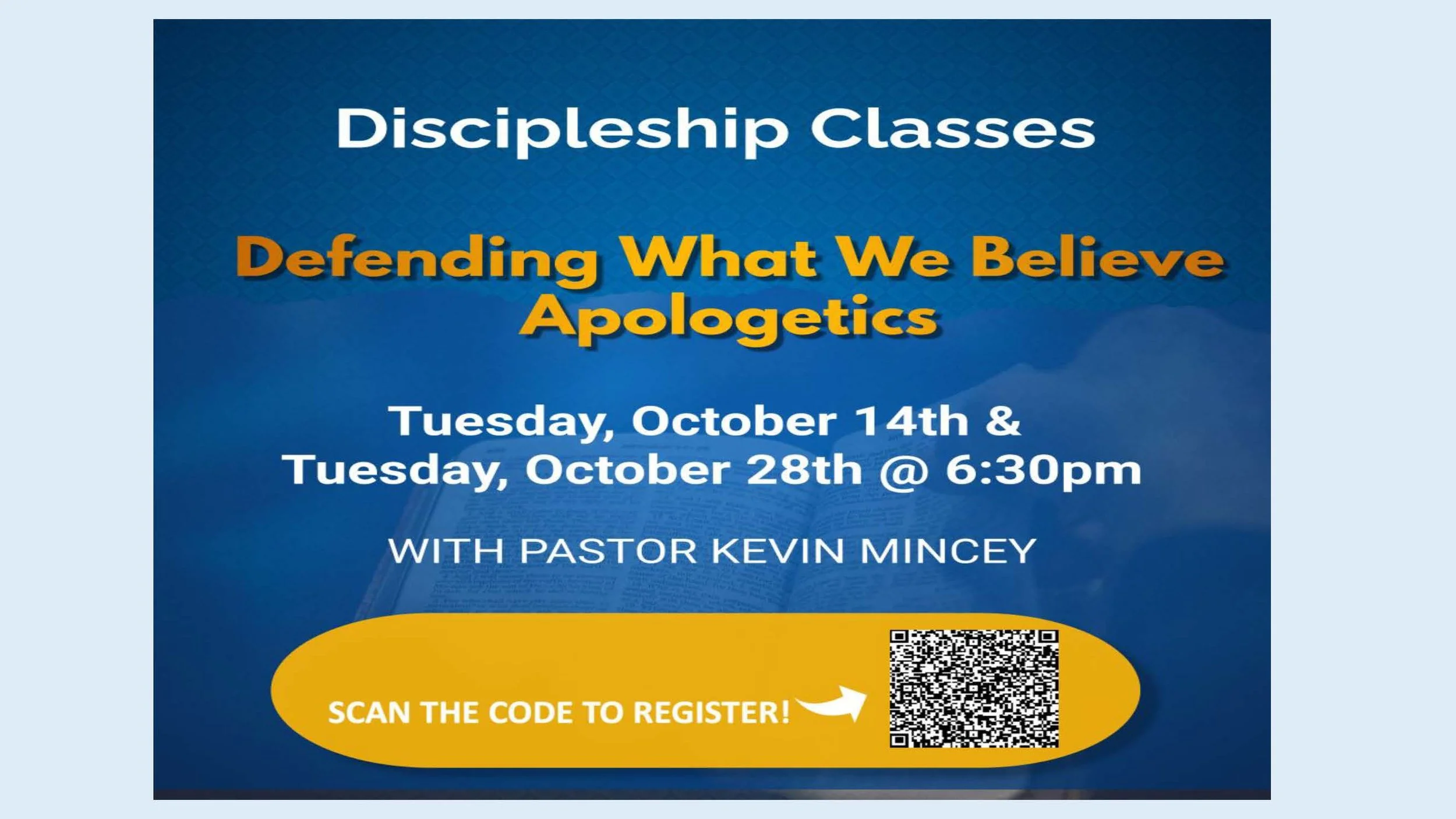 Discipleship Classes

Defending What We Believe
Apologetics

Tuesday, October 14th &
Tuesday, October 28th @ 6:30pm

WITH PASTOR KEVIN MINCEY

SCAN THE CODE TO REGISTER!